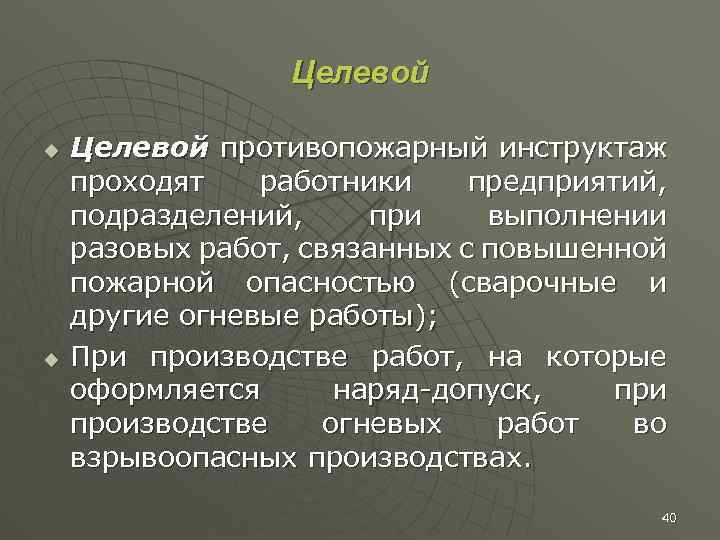 Целевой

Целевой противопожарный инструктаж проходят работники предприятий, подразделений, при выполнении разовых работ, связанных с повышенной пожарной опасностью (сварочные и другие огневые работы);

При производстве работ, на которые оформляется наряд-допуск, при производстве огневых работ во взрывоопасных производствах.

40